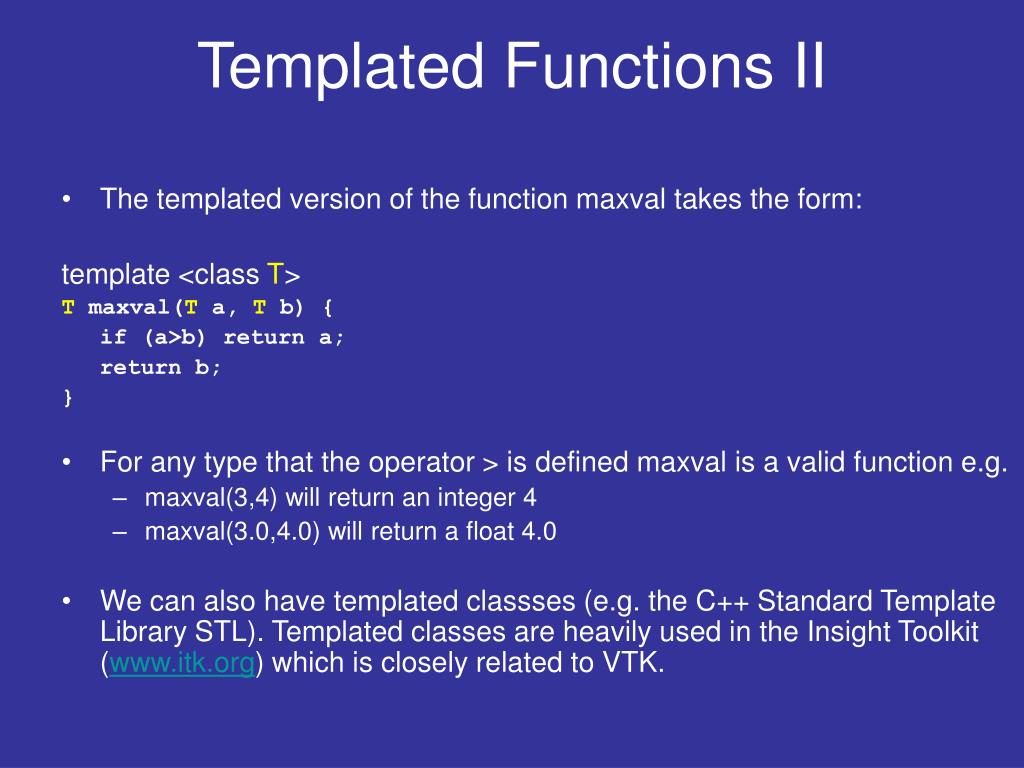 Templated Functions II

• The templated version of the function maxval takes the form:

template <class T>
T maxval(T a, T b) {
if (a>b) return a;
return b;
}

• For any type that the operator > is defined maxval is a valid function e.g.
– maxval(3,4) will return an integer 4
– maxval(3.0,4.0) will return a float 4.0

• We can also have templated classses (e.g. the C++ Standard Template Library STL). Templated classes are heavily used in the Insight Toolkit (www.itk.org) which is closely related to VTK.